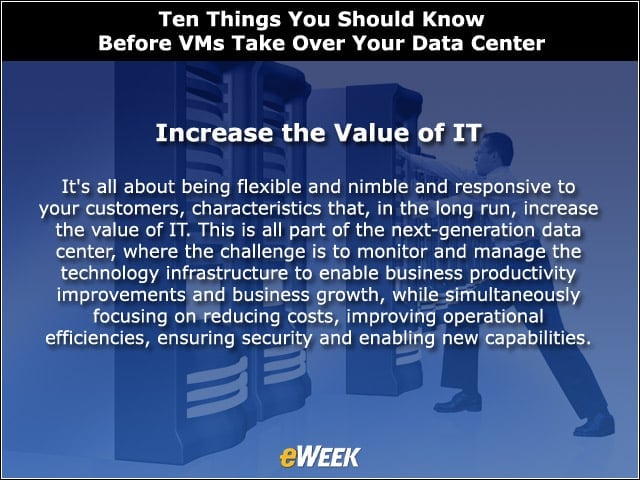 Ten Things You Should Know
Before VMs Take Over Your Data Center

Increase the Value of IT

It's all about being flexible and nimble and responsive to your customers, characteristics that, in the long run, increase the value of IT. This is all part of the next-generation data center, where the challenge is to monitor and manage the technology infrastructure to enable business productivity improvements and business growth, while simultaneously focusing on reducing costs, improving operational efficiencies, ensuring security and enabling new capabilities.

eWEEK